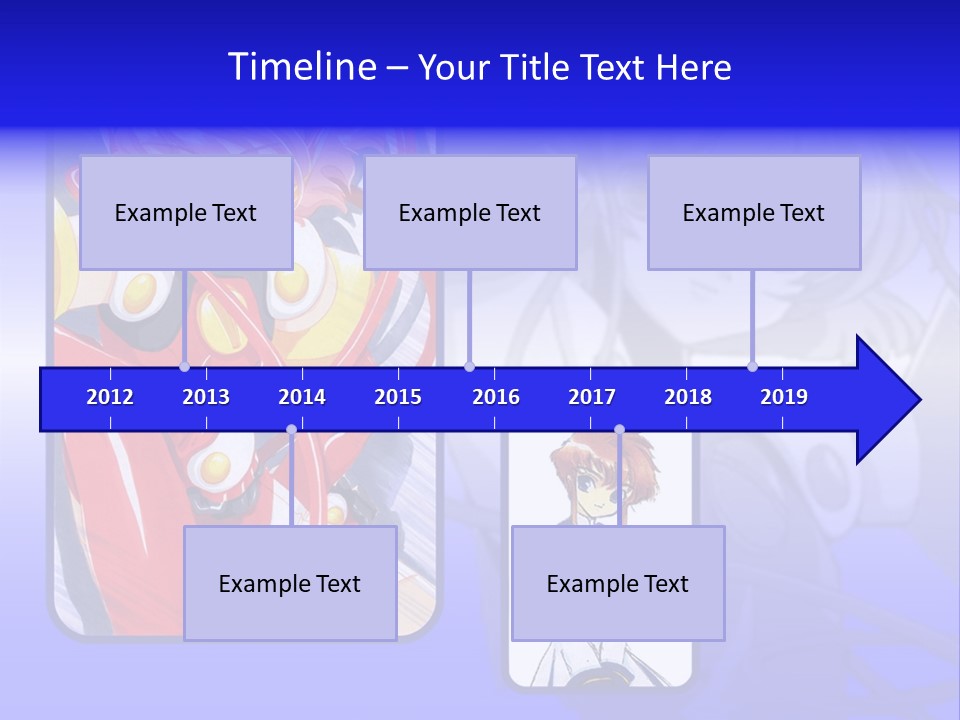 Timeline – Your Title Text Here

Example Text

Example Text

Example Text

2012 2013 2014 2015 2016 2017 2018 2019

Example Text

Example Text